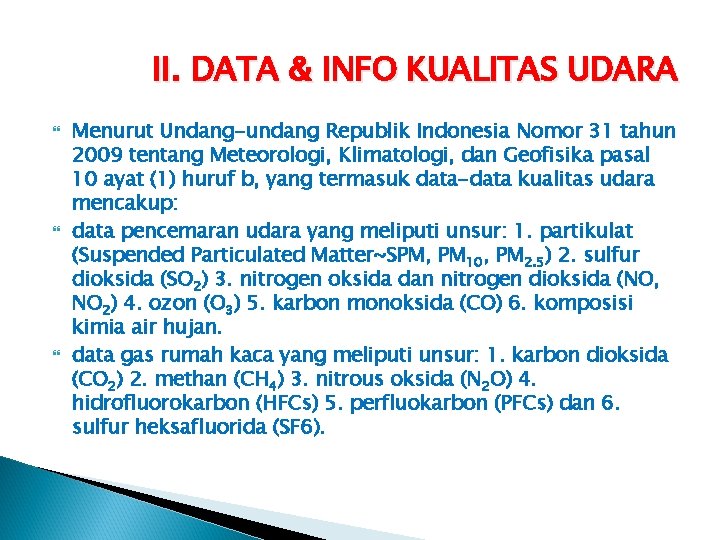 II. DATA & INFO KUALITAS UDARA

Menurut Undang-undang Republik Indonesia Nomor 31 tahun 2009 tentang Meteorologi, Klimatologi, dan Geofisika pasal 10 ayat (1) huruf b, yang termasuk data-data kualitas udara mencakup:

data pencemaran udara yang meliputi unsur: 1. partikulat (Suspended Particulated Matter~SPM, $PM_{10}$, $PM_{2.5}$) 2. sulfur dioksida ($SO_2$) 3. nitrogen oksida dan nitrogen dioksida (NO, $NO_2$) 4. ozon ($O_3$) 5. karbon monoksida (CO) 6. komposisi kimia air hujan.

data gas rumah kaca yang meliputi unsur: 1. karbon dioksida ($CO_2$) 2. methan ($CH_4$) 3. nitrous oksida ($N_2O$) 4. hidrofluorokarbon (HFCs) 5. perfluokarbon (PFCs) dan 6. sulfur heksafluorida (SF6).